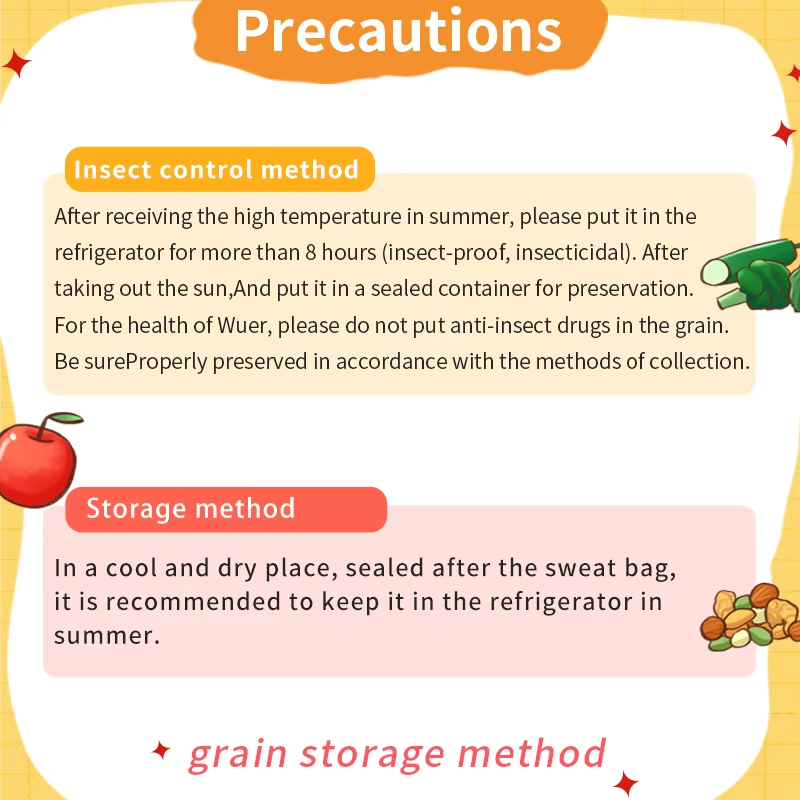 Precautions

Insect control method

After receiving the high temperature in summer, please put it in the refrigerator for more than 8 hours (insect-proof, insecticidal). After taking out the sun,And put it in a sealed container for preservation. For the health of Wuer, please do not put anti-insect drugs in the grain. Be sureProperly preserved in accordance with the methods of collection.

Storage method

In a cool and dry place, sealed after the sweat bag, it is recommended to keep it in the refrigerator in summer.

grain storage method